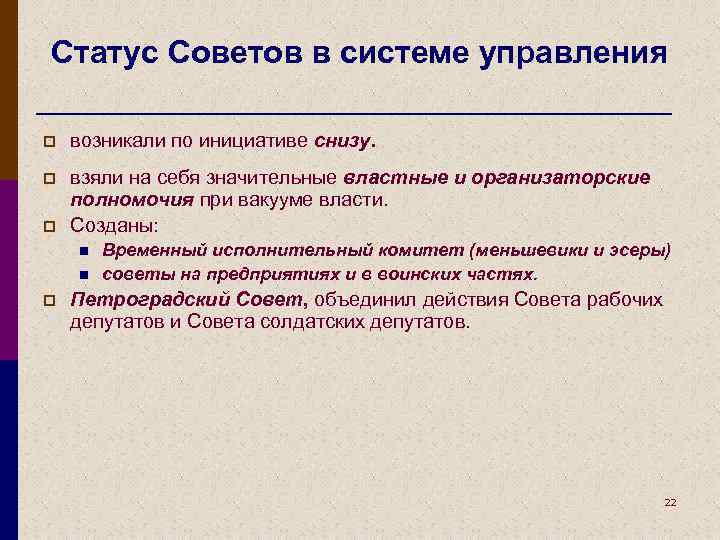 Статус Советов в системе управления

возникали по инициативе снизу.

взяли на себя значительные властные и организаторские полномочия при вакууме власти.

Созданы:

Временный исполнительный комитет (меньшевики и эсеры)

советы на предприятиях и в воинских частях.

Петроградский Совет, объединил действия Совета рабочих депутатов и Совета солдатских депутатов.

22